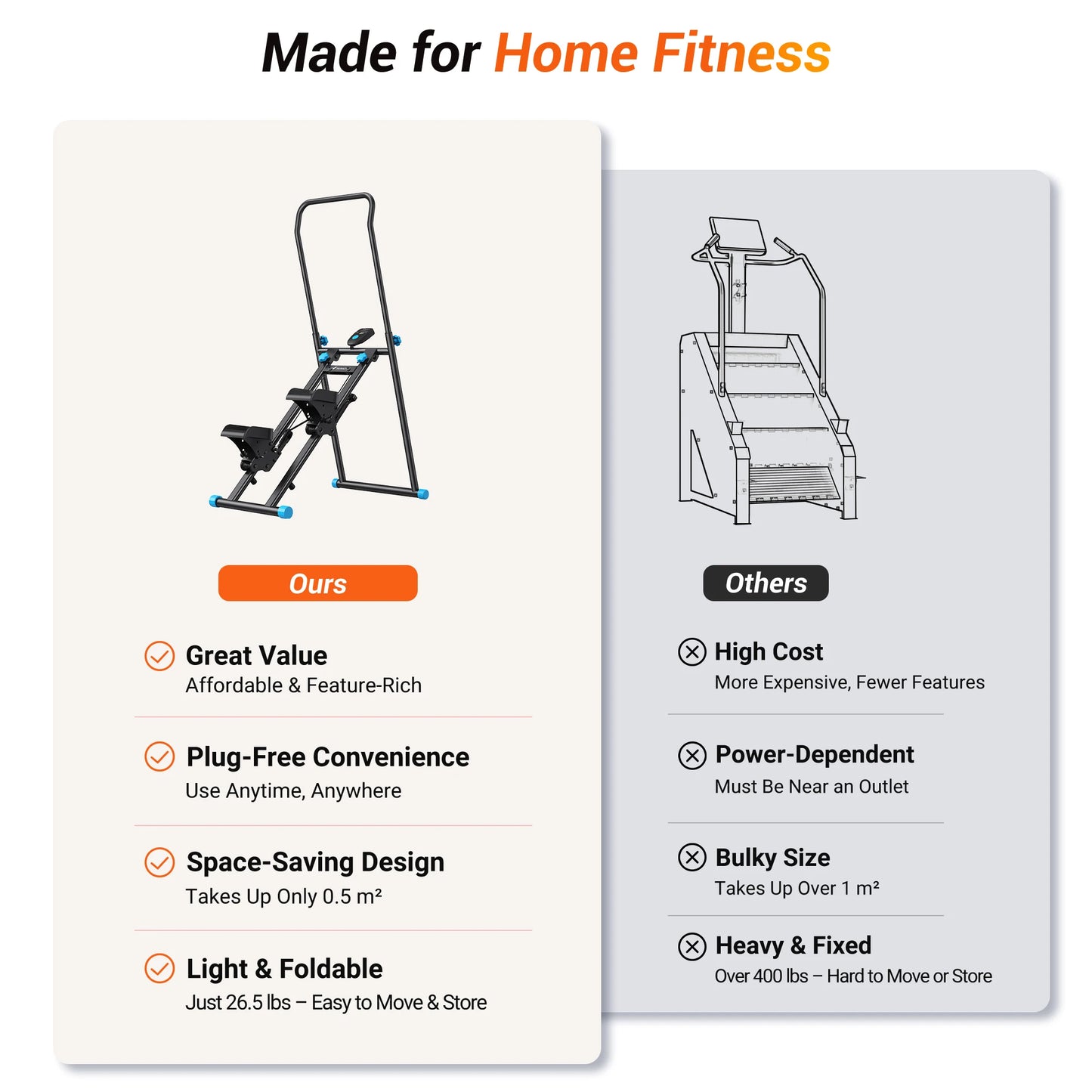 Made for Home Fitness

Ours

Great Value
Affordable & Feature-Rich

Plug-Free Convenience
Use Anytime, Anywhere

Space-Saving Design
Takes Up Only 0.5 m²

Light & Foldable
Just 26.5 lbs – Easy to Move & Store

Others

High Cost
More Expensive, Fewer Features

Power-Dependent
Must Be Near an Outlet

Bulky Size
Takes Up Over 1 m²

Heavy & Fixed
Over 400 lbs – Hard to Move or Store